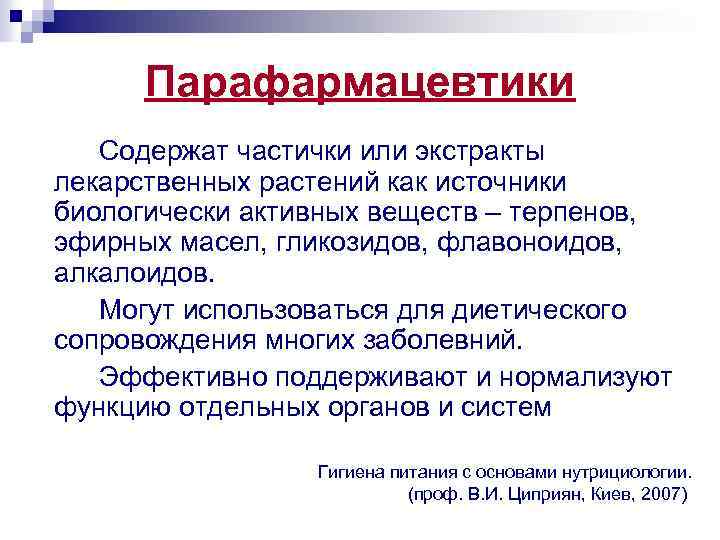 Парафармацевтики

Содержат частички или экстракты лекарственных растений как источники биологически активных веществ – терпенов, эфирных масел, гликозидов, флавоноидов, алкалоидов.

Могут использоваться для диетического сопровождения многих заболевний.

Эффективно поддерживают и нормализуют функцию отдельных органов и систем

Гигиена питания с основами нутрициологии. (проф. В.И. Циприян, Киев, 2007)